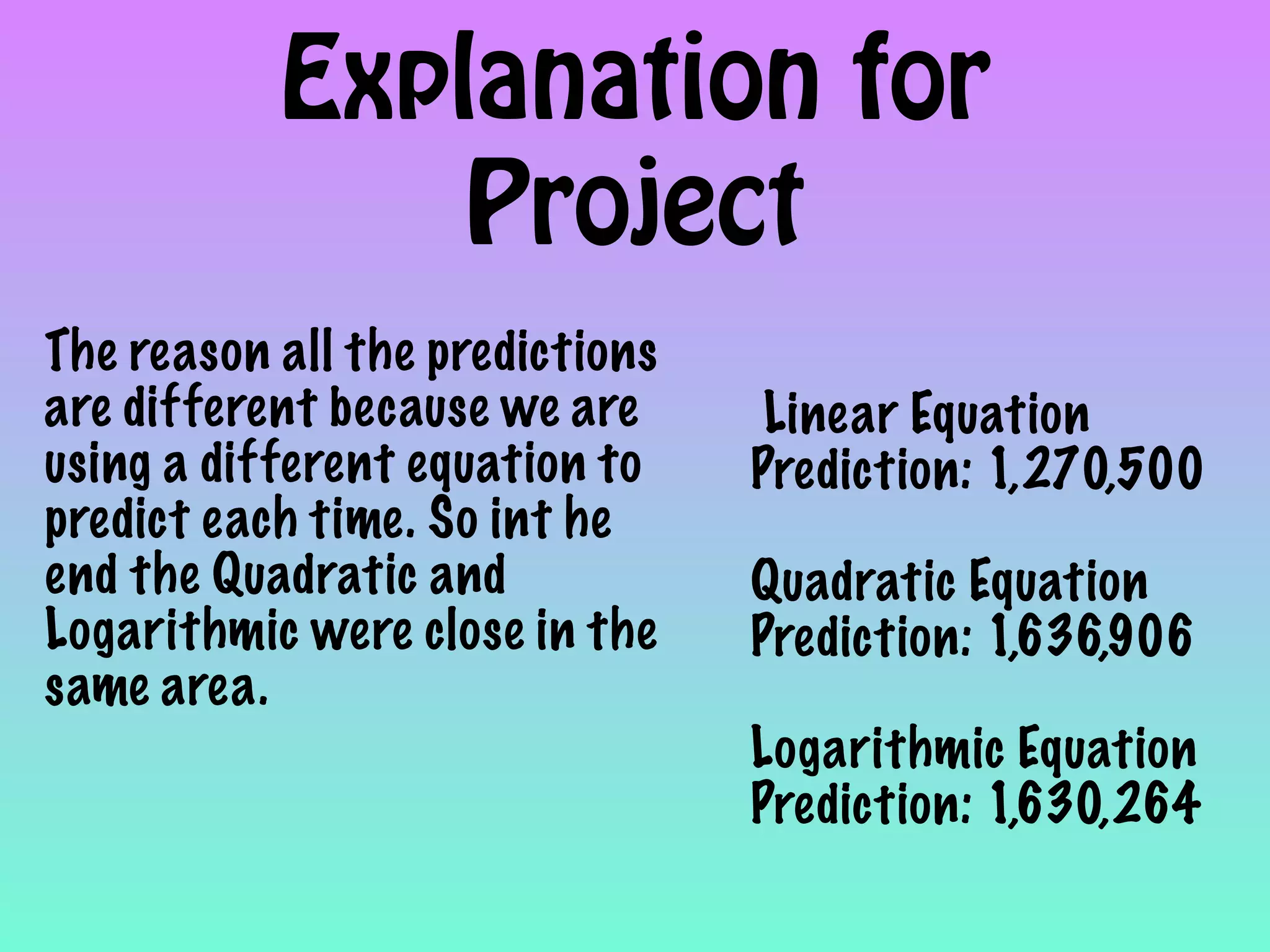 Explanation for Project

The reason all the predictions are different because we are using a different equation to predict each time. So int he end the Quadratic and Logarithmic were close in the same area.

Linear Equation
Prediction: 1,270,500

Quadratic Equation
Prediction: 1,636,906

Logarithmic Equation
Prediction: 1,630,264